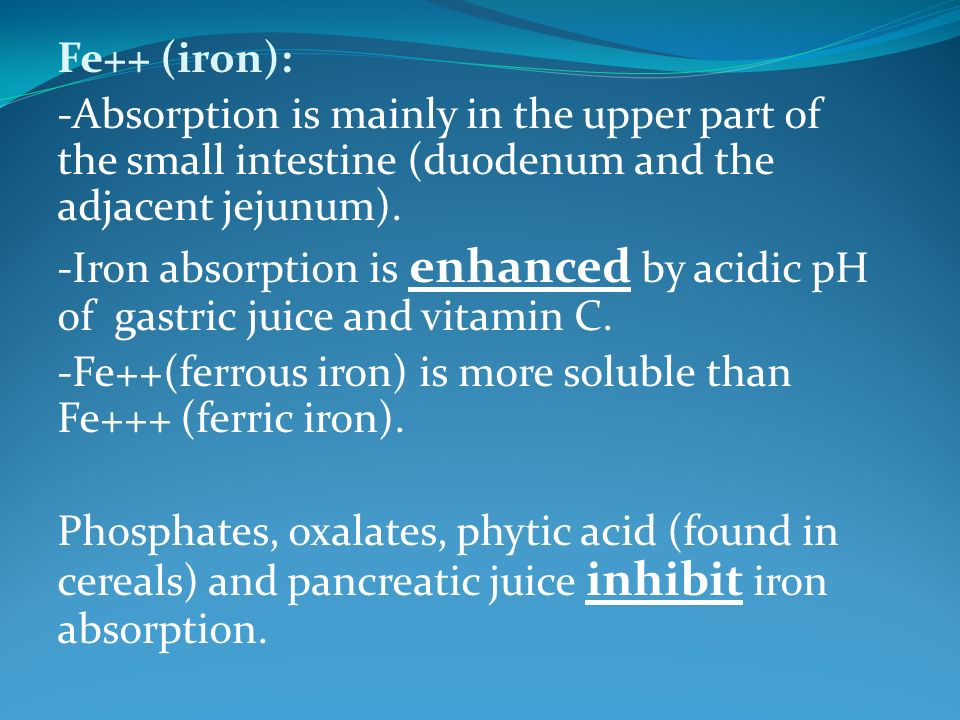 Fe++ (iron):

-Absorption is mainly in the upper part of the small intestine (duodenum and the adjacent jejunum).

-Iron absorption is enhanced by acidic pH of gastric juice and vitamin C.

-Fe++(ferrous iron) is more soluble than Fe+++ (ferric iron).

Phosphates, oxalates, phytic acid (found in cereals) and pancreatic juice inhibit iron absorption.